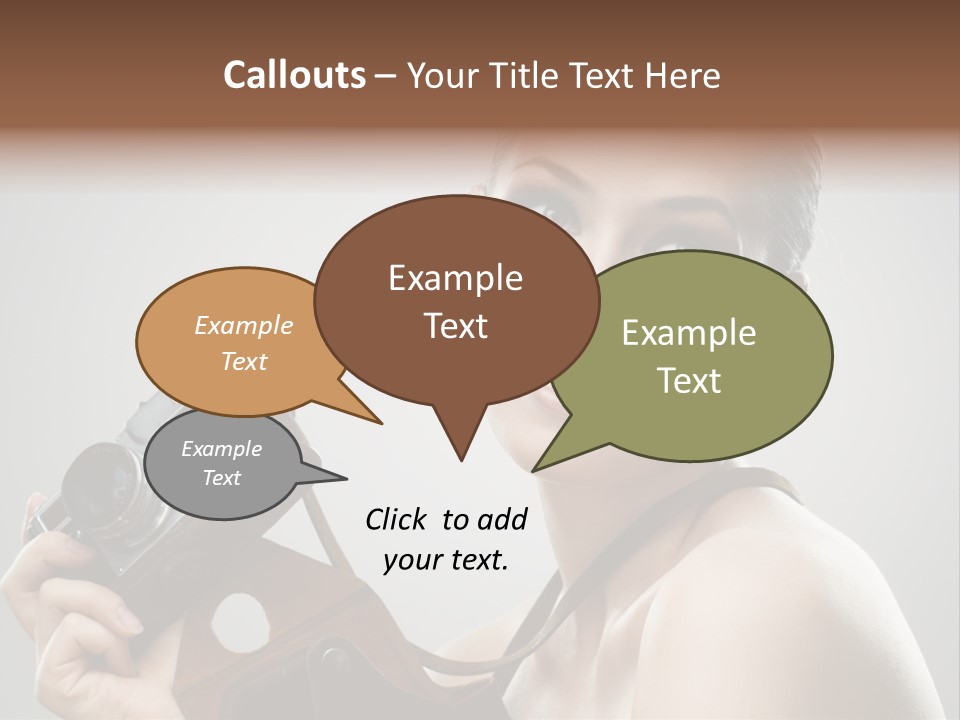 Callouts – Your Title Text Here

Example Text

Example Text

Example Text

Example Text

Click to add your text.